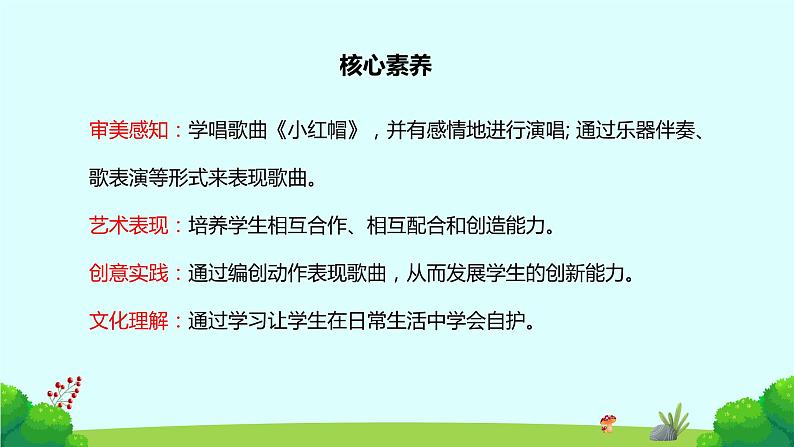 核心素养

审美感知：学唱歌曲《小红帽》，并有感情地进行演唱; 通过乐器伴奏、歌表演等形式来表现歌曲。

艺术表现：培养学生相互合作、相互配合和创造能力。

创意实践：通过编创动作表现歌曲，从而发展学生的创新能力。

文化理解：通过学习让学生在日常生活中学会自护。